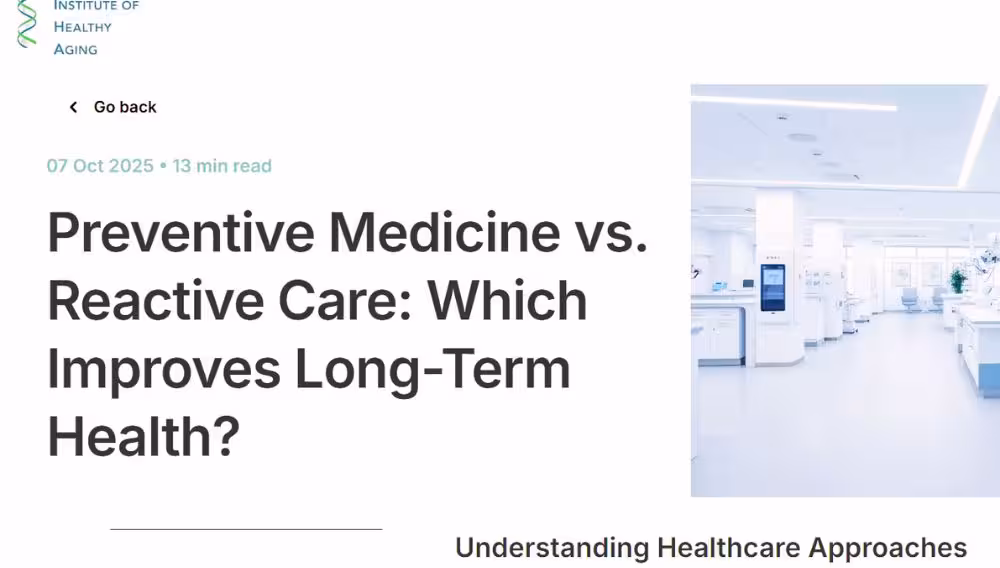 INSTITUTE OF
HEALTHY
AGING

Go back

07 Oct 2025 • 13 min read

Preventive Medicine vs. Reactive Care: Which Improves Long-Term Health?

Understanding Healthcare Approaches